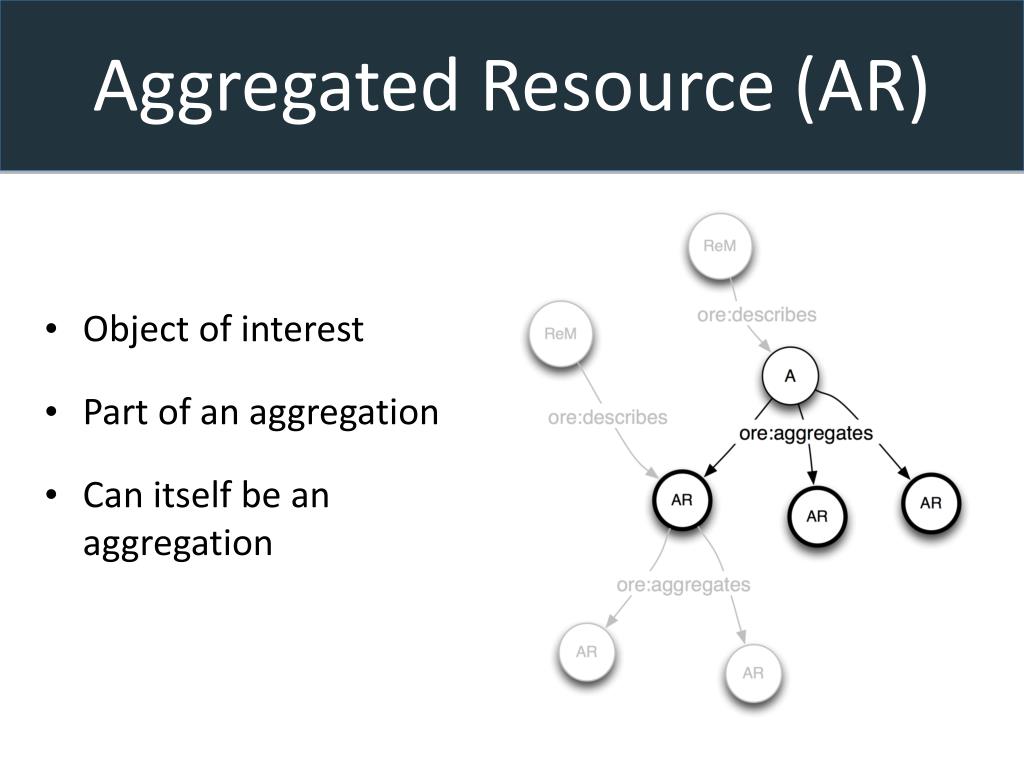 Aggregated Resource (AR)

• Object of interest

• Part of an aggregation

• Can itself be an aggregation

ReM

ore:describes

ReM

A

ore:describes

ore:aggregates

AR

AR

AR

ore:aggregates

AR

AR